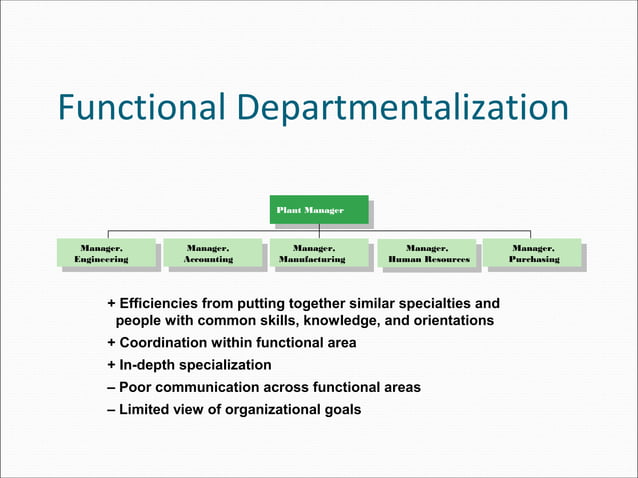 Functional Departmentalization

Plant Manager

Manager, Engineering

Manager, Accounting

Manager, Manufacturing

Manager, Human Resources

Manager, Purchasing

+ Efficiencies from putting together similar specialties and people with common skills, knowledge, and orientations

+ Coordination within functional area

+ In-depth specialization

– Poor communication across functional areas

– Limited view of organizational goals